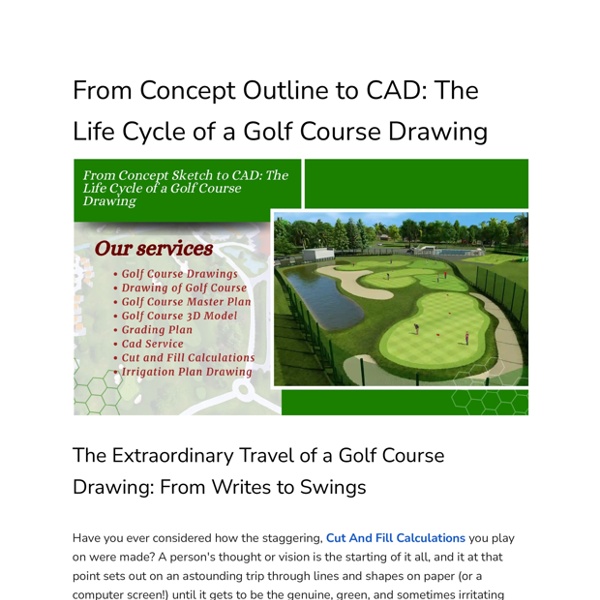 From Concept Outline to CAD: The Life Cycle of a Golf Course Drawing

From Concept Sketch to CAD: The Life Cycle of a Golf Course Drawing

Our services

• Golf Course Drawings
• Drawing of Golf Course
• Golf Course Master Plan
• Golf Course 3D Model
• Grading Plan
• Cad Service
• Cut and Fill Calculations
• Irrigation Plan Drawing

The Extraordinary Travel of a Golf Course Drawing: From Writes to Swings

Have you ever considered how the staggering, Cut And Fill Calculations you play on were made? A person's thought or vision is the starting of it all, and it at that point sets out on an astounding trip through lines and shapes on paper (or a computer screen!) until it gets to be the genuine, green, and sometimes irritating